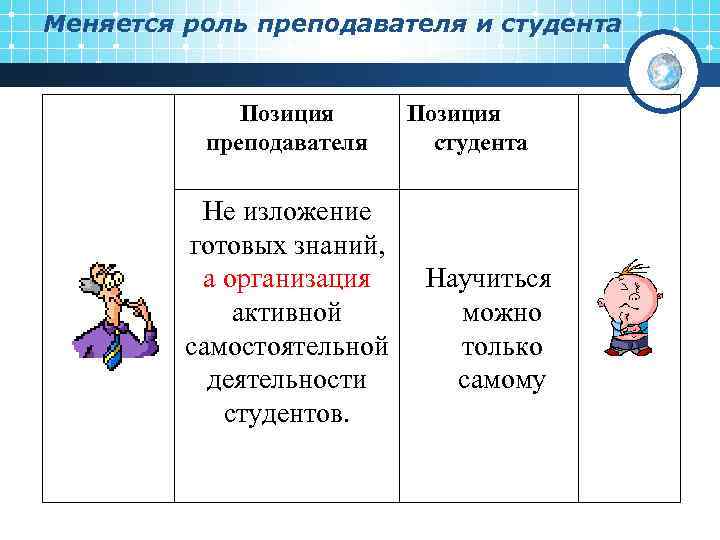 Меняется роль преподавателя и студента

| | Позиция преподавателя | Позиция студента | |
|---|---|---|---|
| | Не изложение готовых знаний, а организация активной самостоятельной деятельности студентов. | Научиться можно только самому | |